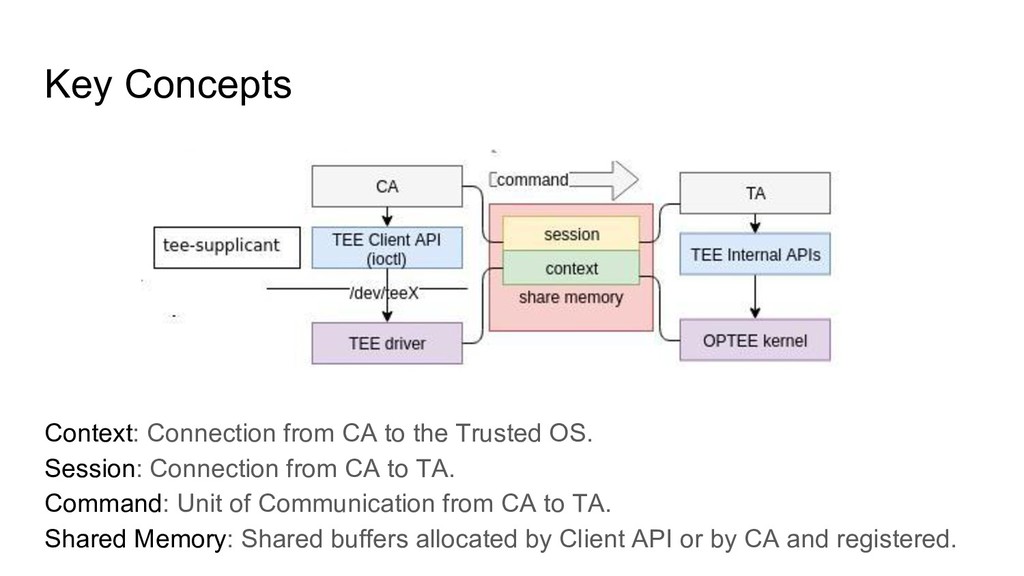 Key Concepts

CA

command

TA

tee-supplicant

TEE Client API (ioctl)

session

context

share memory

TEE Internal APIs

/dev/teeX

TEE driver

OPTEE kernel

Context: Connection from CA to the Trusted OS.
Session: Connection from CA to TA.
Command: Unit of Communication from CA to TA.
Shared Memory: Shared buffers allocated by Client API or by CA and registered.